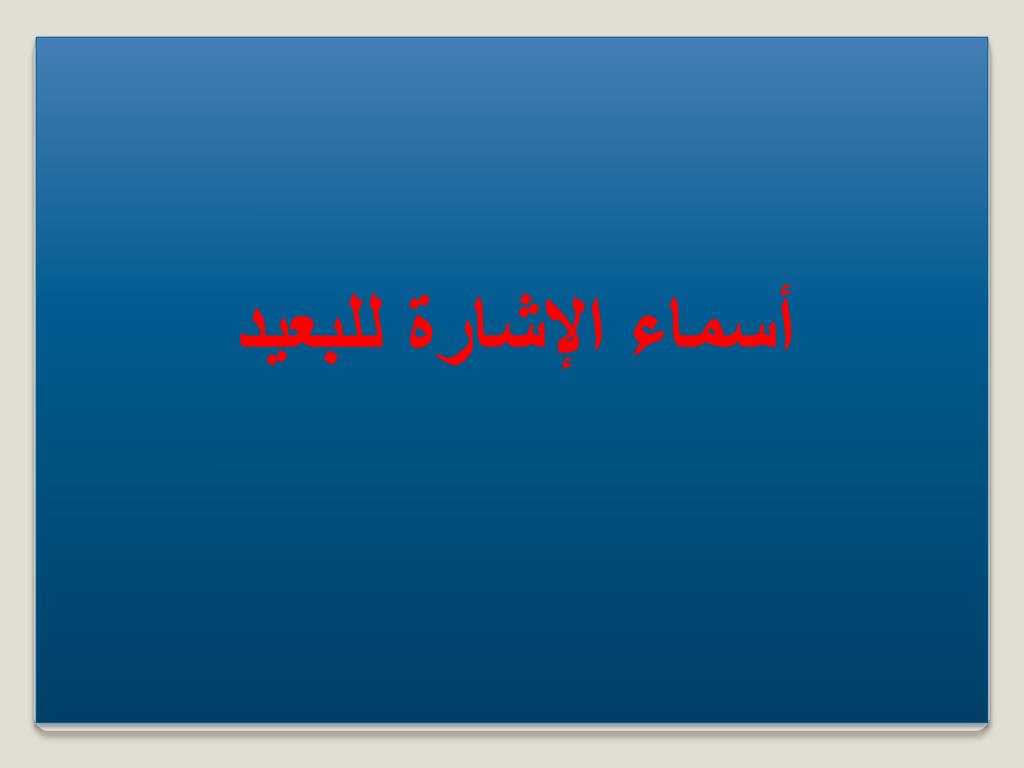 أسماء الإشارة للبعيد